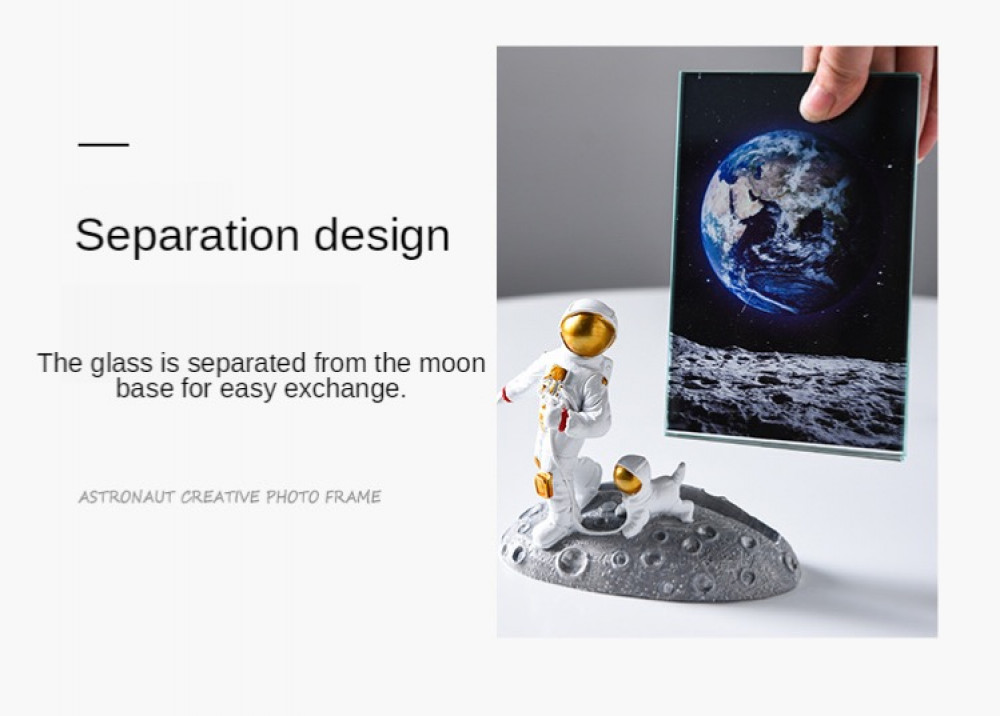 Separation design

The glass is separated from the moon base for easy exchange.

ASTRONAUT CREATIVE PHOTO FRAME